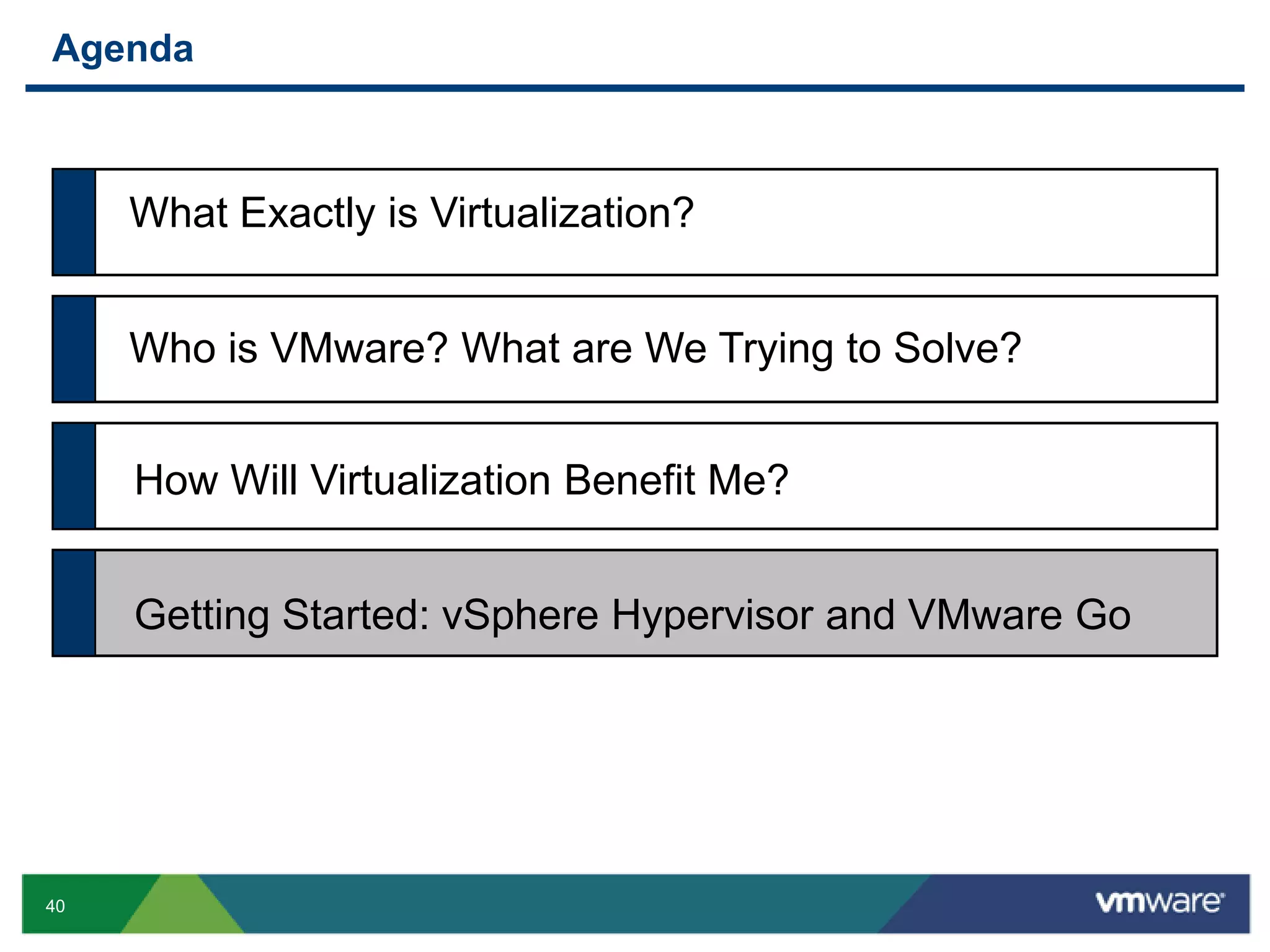 Agenda

What Exactly is Virtualization?

Who is VMware? What are We Trying to Solve?

How Will Virtualization Benefit Me?

Getting Started: vSphere Hypervisor and VMware Go

40

vmware